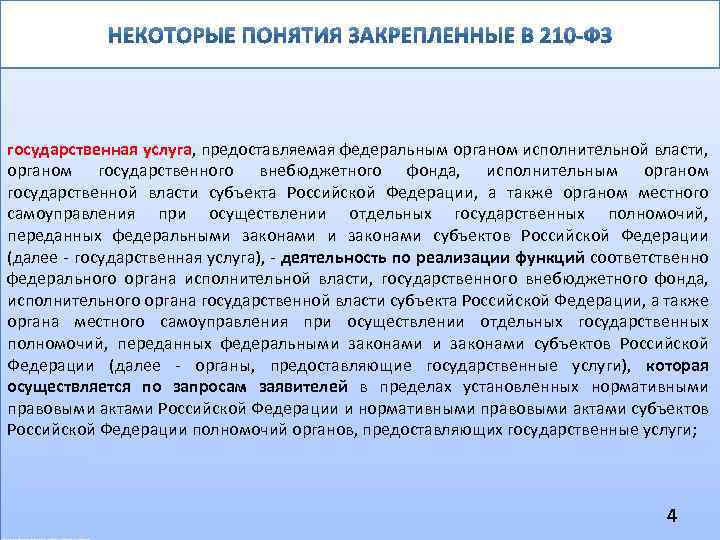 НЕКОТОРЫЕ ПОНЯТИЯ ЗАКРЕПЛЕННЫЕ В 210-ФЗ

государственная услуга, предоставляемая федеральным органом исполнительной власти, органом государственного внебюджетного фонда, исполнительным органом государственной власти субъекта Российской Федерации, а также органом местного самоуправления при осуществлении отдельных государственных полномочий, переданных федеральными законами и законами субъектов Российской Федерации (далее - государственная услуга), - деятельность по реализации функций соответственно федерального органа исполнительной власти, государственного внебюджетного фонда, исполнительного органа государственной власти субъекта Российской Федерации, а также органа местного самоуправления при осуществлении отдельных государственных полномочий, переданных федеральными законами и законами субъектов Российской Федерации (далее - органы, предоставляющие государственные услуги), которая осуществляется по запросам заявителей в пределах установленных нормативными правовыми актами Российской Федерации и нормативными правовыми актами субъектов Российской Федерации полномочий органов, предоставляющих государственные услуги;

4